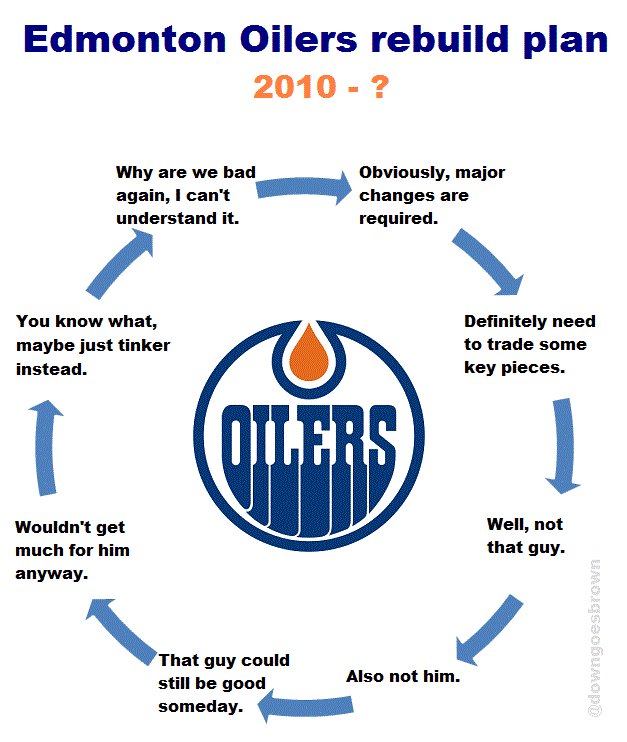 Edmonton Oilers rebuild plan

2010 - ?

Why are we bad again, I can't understand it.

Obviously, major changes are required.

Definitely need to trade some key pieces.

Well, not that guy.

Also not him.

That guy could still be good someday.

Wouldn't get much for him anyway.

You know what, maybe just tinker instead.

OILERS

@downgoesbrown